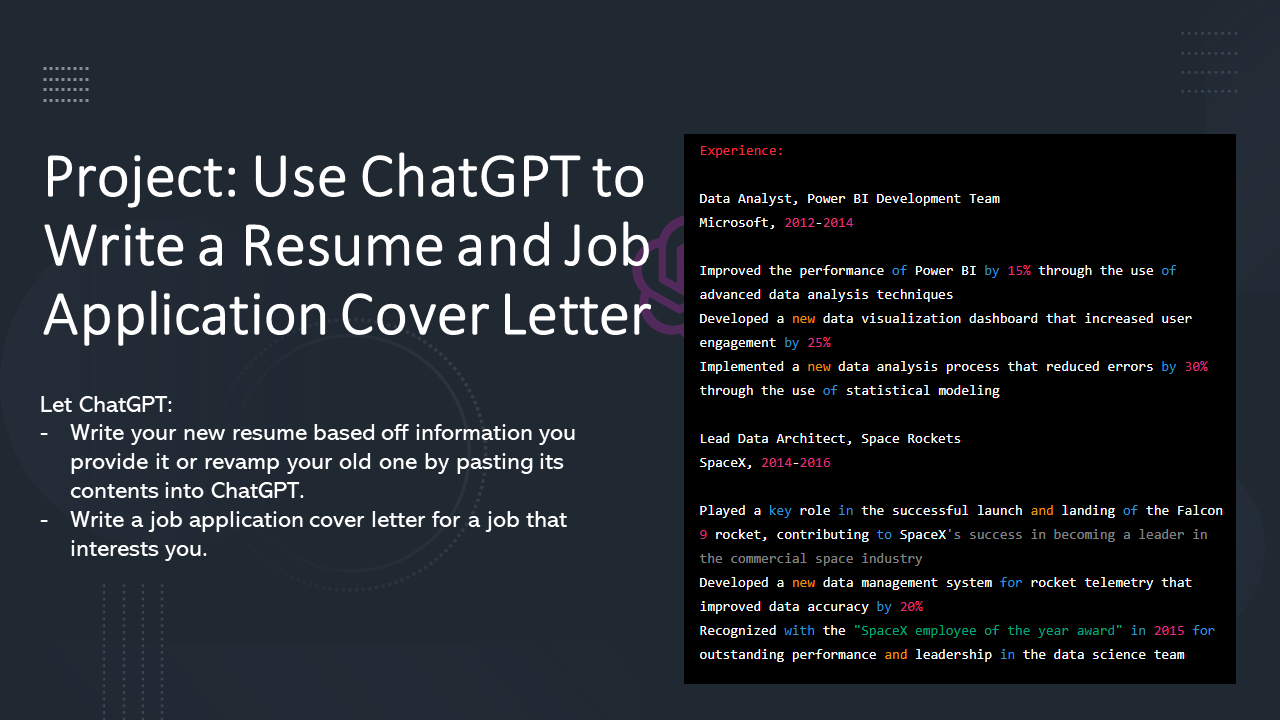 Project: Use ChatGPT to Write a Resume and Job Application Cover Letter

Let ChatGPT:
- Write your new resume based off information you provide it or revamp your old one by pasting its contents into ChatGPT.
- Write a job application cover letter for a job that interests you.

Experience:

Data Analyst, Power BI Development Team
Microsoft, 2012-2014

Improved the performance of Power BI by 15% through the use of advanced data analysis techniques
Developed a new data visualization dashboard that increased user engagement by 25%
Implemented a new data analysis process that reduced errors by 30% through the use of statistical modeling

Lead Data Architect, Space Rockets
SpaceX, 2014-2016

Played a key role in the successful launch and landing of the Falcon 9 rocket, contributing to SpaceX's success in becoming a leader in the commercial space industry
Developed a new data management system for rocket telemetry that improved data accuracy by 20%
Recognized with the "SpaceX employee of the year award" in 2015 for outstanding performance and leadership in the data science team